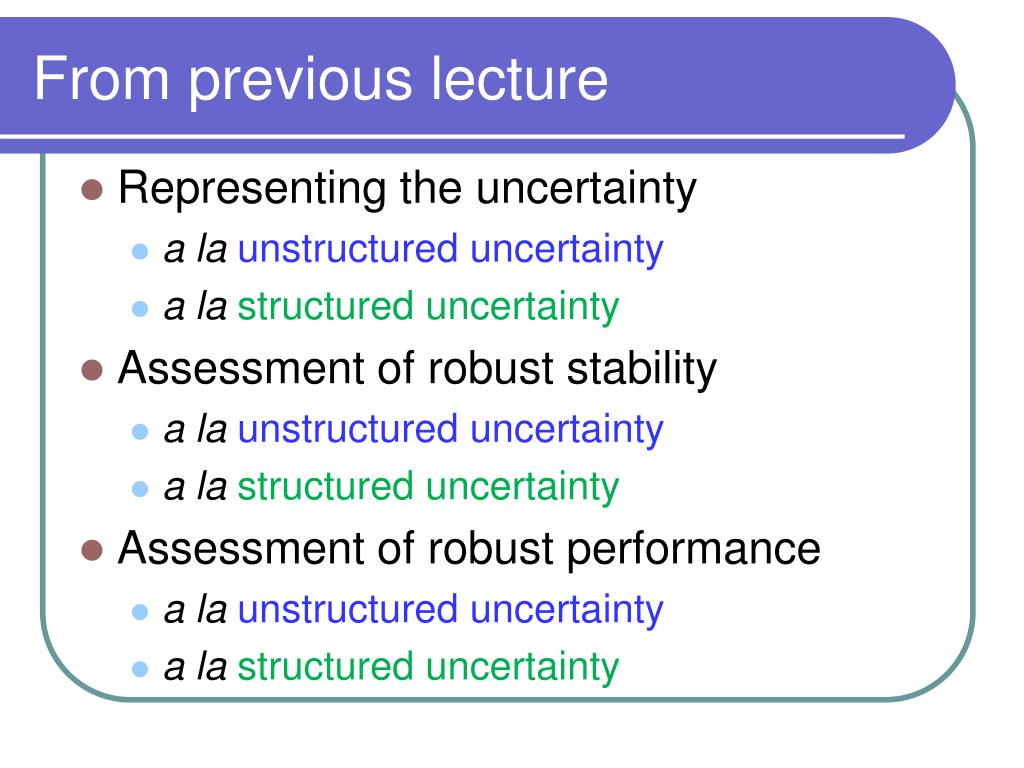 From previous lecture

- Representing the uncertainty
  - a la unstructured uncertainty
  - a la structured uncertainty
- Assessment of robust stability
  - a la unstructured uncertainty
  - a la structured uncertainty
- Assessment of robust performance
  - a la unstructured uncertainty
  - a la structured uncertainty